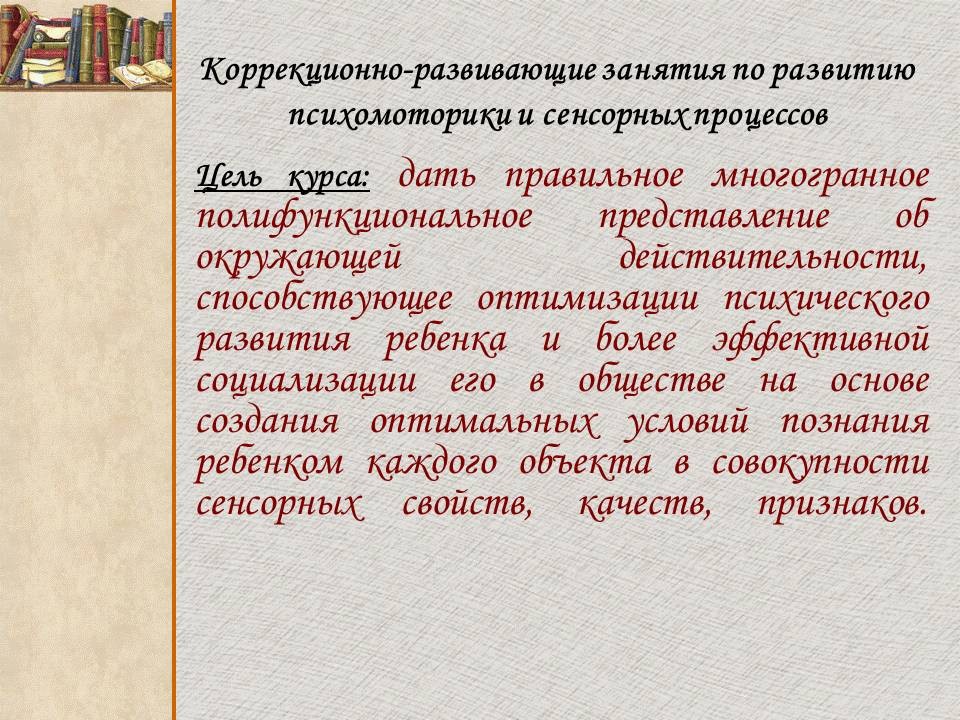 Коррекционно-развивающие занятия по развитию психомоторики и сенсорных процессов

Цель курса: дать правильное многогранное полифункциональное представление об окружающей действительности, способствующее оптимизации психического развития ребенка и более эффективной социализации его в обществе на основе создания оптимальных условий познания ребенком каждого объекта в совокупности сенсорных свойств, качеств, признаков.